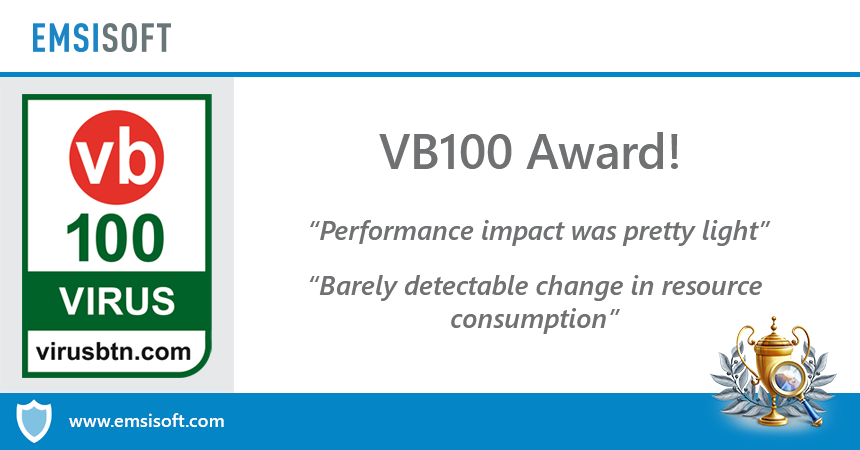 EMSISOFT

vb
100
VIRUS
virusbtn.com

VB100 Award!

“Performance impact was pretty light”

“Barely detectable change in resource consumption”

www.emsisoft.com